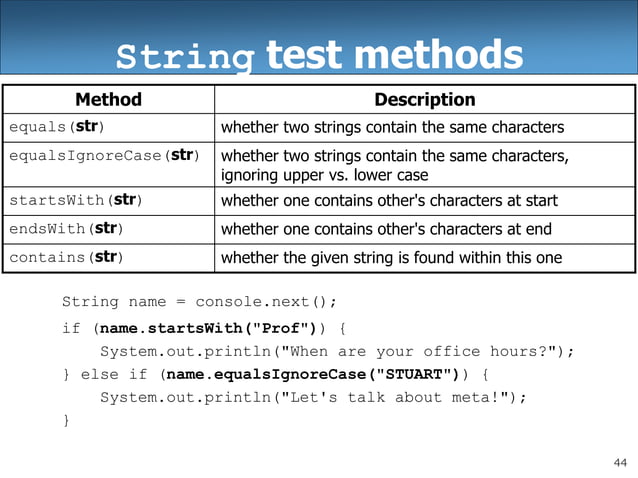 String test methods

| Method | Description |
|---|---|
| equals(str) | whether two strings contain the same characters |
| equalsIgnoreCase(str) | whether two strings contain the same characters, ignoring upper vs. lower case |
| startsWith(str) | whether one contains other's characters at start |
| endsWith(str) | whether one contains other's characters at end |
| contains(str) | whether the given string is found within this one |

String name = console.next();
if (name.startsWith("Prof")) {
    System.out.println("When are your office hours?");
} else if (name.equalsIgnoreCase("STUART")) {
    System.out.println("Let's talk about meta!");
}

44